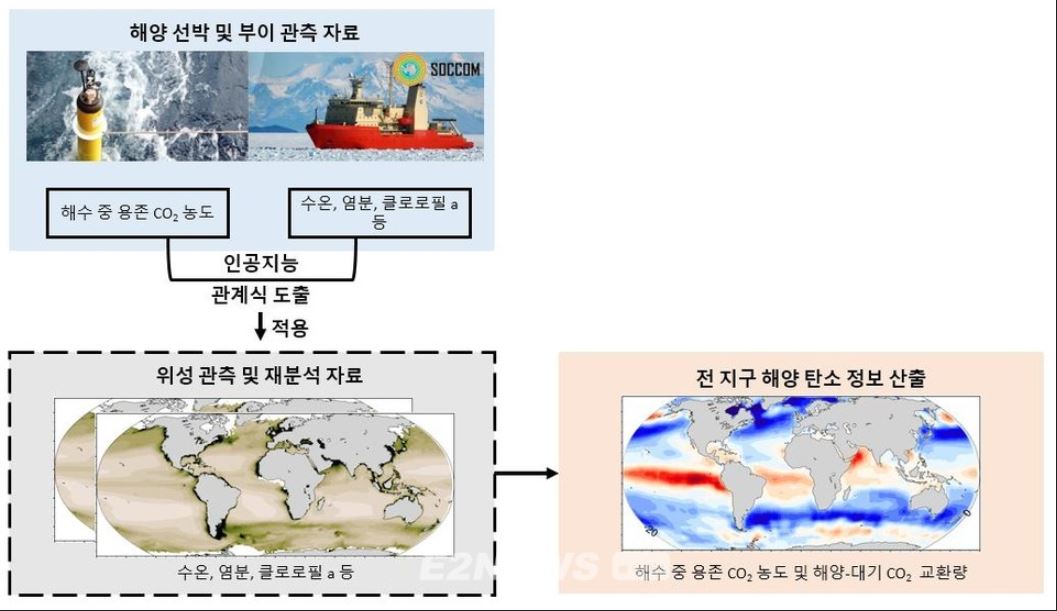 해양 선박 및 부이 관측 자료

SOCCOM

해수 중 용존 $CO_2$ 농도

수온, 염분, 클로로필 a 등

인공지능

관계식 도출

적용

위성 관측 및 재분석 자료

수온, 염분, 클로로필 a 등

전 지구 해양 탄소 정보 산출

해수 중 용존 $CO_2$ 농도 및 해양-대기 $CO_2$ 교환량

E2NEWS